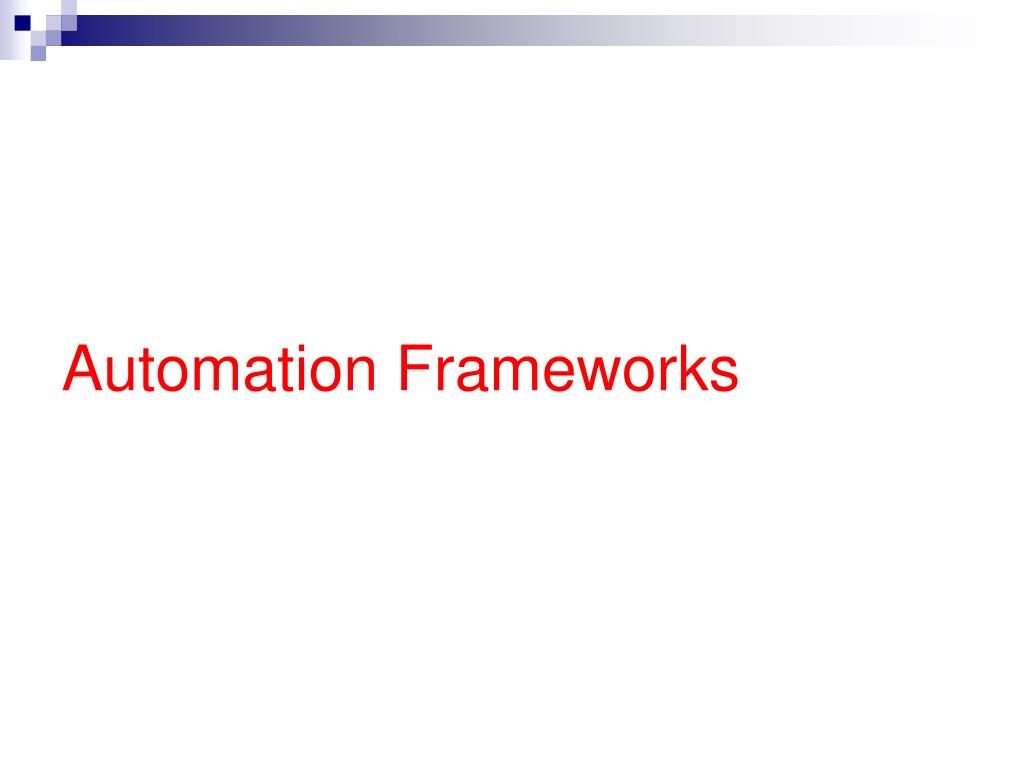 Automation Frameworks